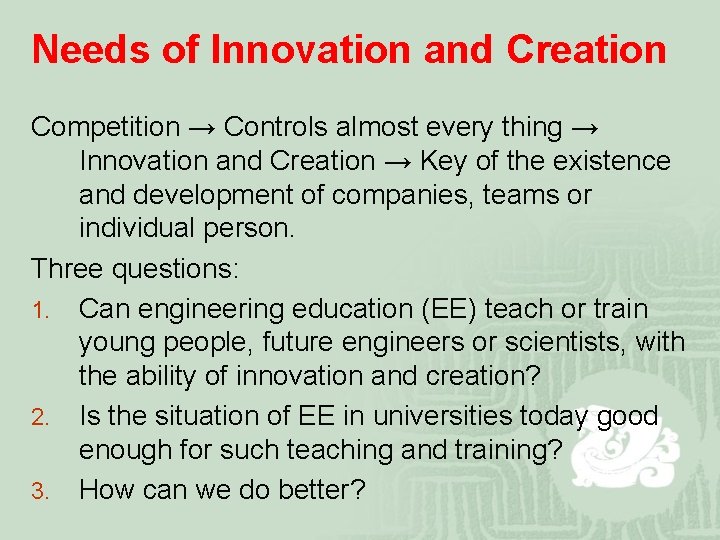 Needs of Innovation and Creation

Competition → Controls almost every thing → Innovation and Creation → Key of the existence and development of companies, teams or individual person.

Three questions:

1. Can engineering education (EE) teach or train young people, future engineers or scientists, with the ability of innovation and creation?
2. Is the situation of EE in universities today good enough for such teaching and training?
3. How can we do better?